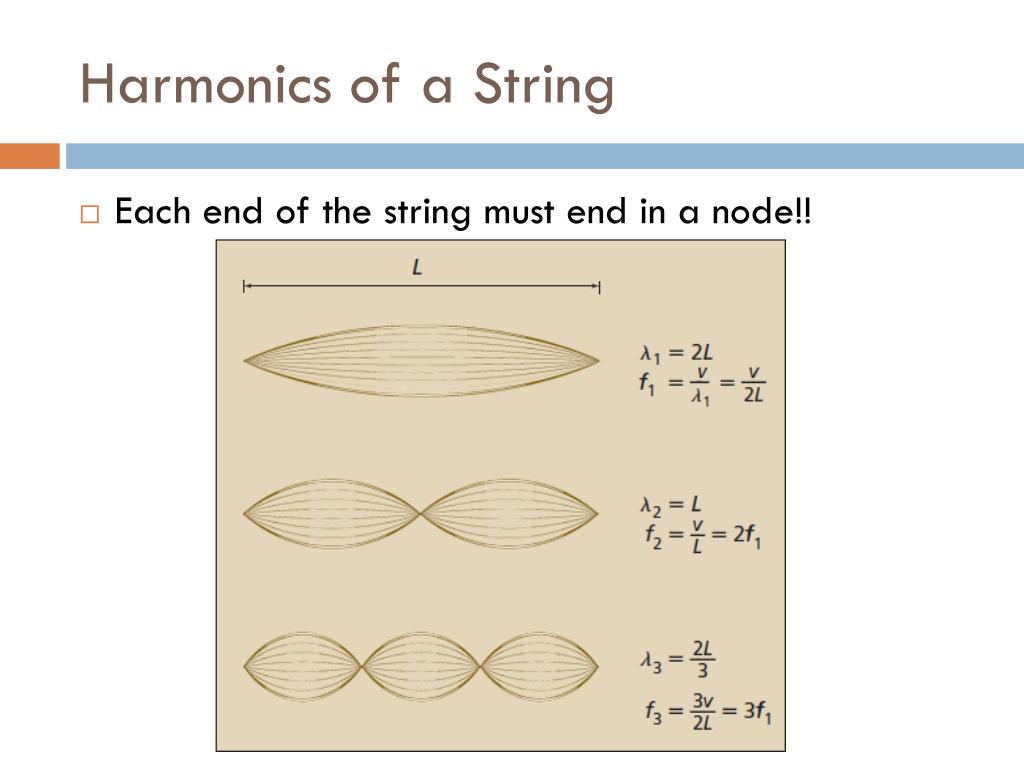 Harmonics of a String

□ Each end of the string must end in a node!!

$L$

$\lambda_1 = 2L$
$f_1 = \frac{v}{\lambda_1} = \frac{v}{2L}$

$\lambda_2 = L$
$f_2 = \frac{v}{L} = 2f_1$

$\lambda_3 = \frac{2L}{3}$
$f_3 = \frac{3v}{2L} = 3f_1$